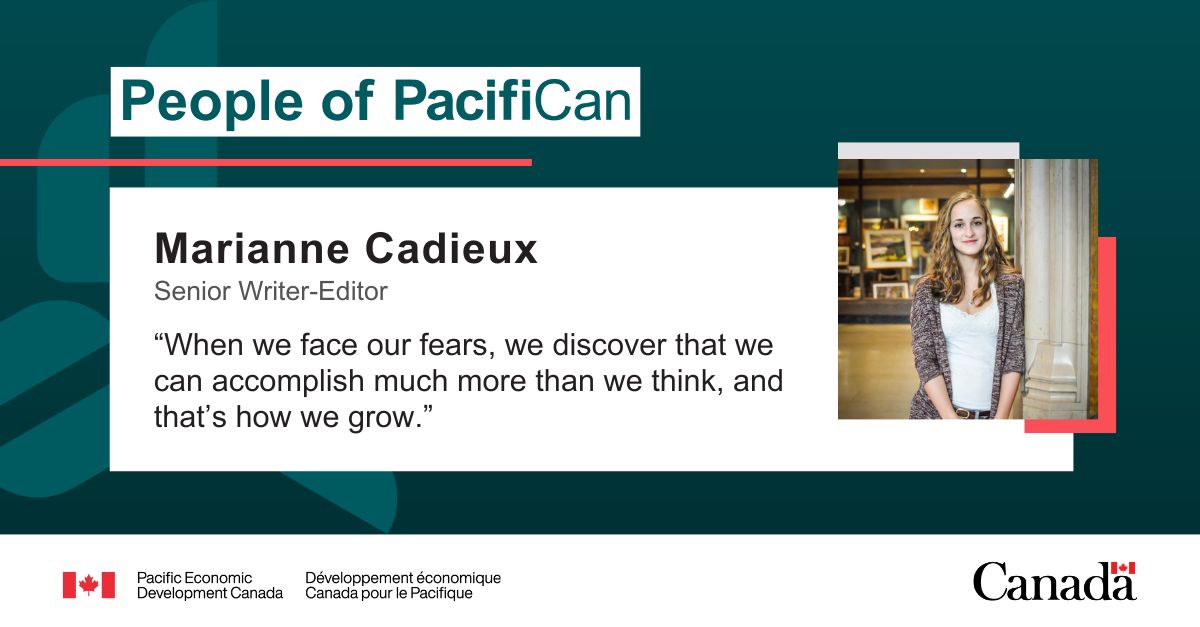 People of PacifiCan

Marianne Cadieux
Senior Writer-Editor

“When we face our fears, we discover that we can accomplish much more than we think, and that’s how we grow.”

Pacific Economic Development Canada
Développement économique Canada pour le Pacifique

Canada